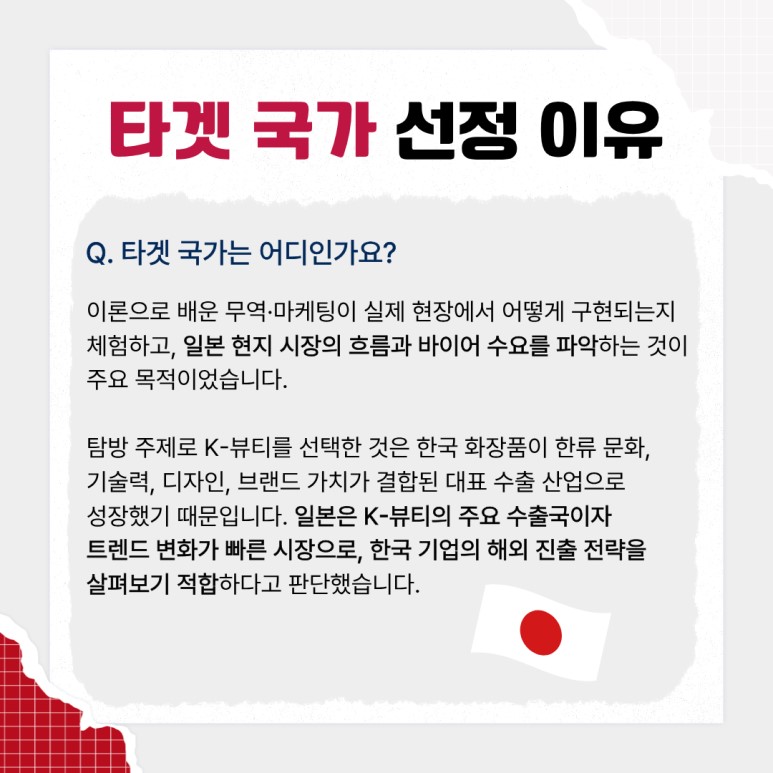 타겟 국가 선정 이유

Q. 타겟 국가는 어디인가요?

이론으로 배운 무역·마케팅이 실제 현장에서 어떻게 구현되는지 체험하고, 일본 현지 시장의 흐름과 바이어 수요를 파악하는 것이 주요 목적이었습니다.

탐방 주제로 K-뷰티를 선택한 것은 한국 화장품이 한류 문화, 기술력, 디자인, 브랜드 가치가 결합된 대표 수출 산업으로 성장했기 때문입니다. 일본은 K-뷰티의 주요 수출국이자 트렌드 변화가 빠른 시장으로, 한국 기업의 해외 진출 전략을 살펴보기 적합하다고 판단했습니다.